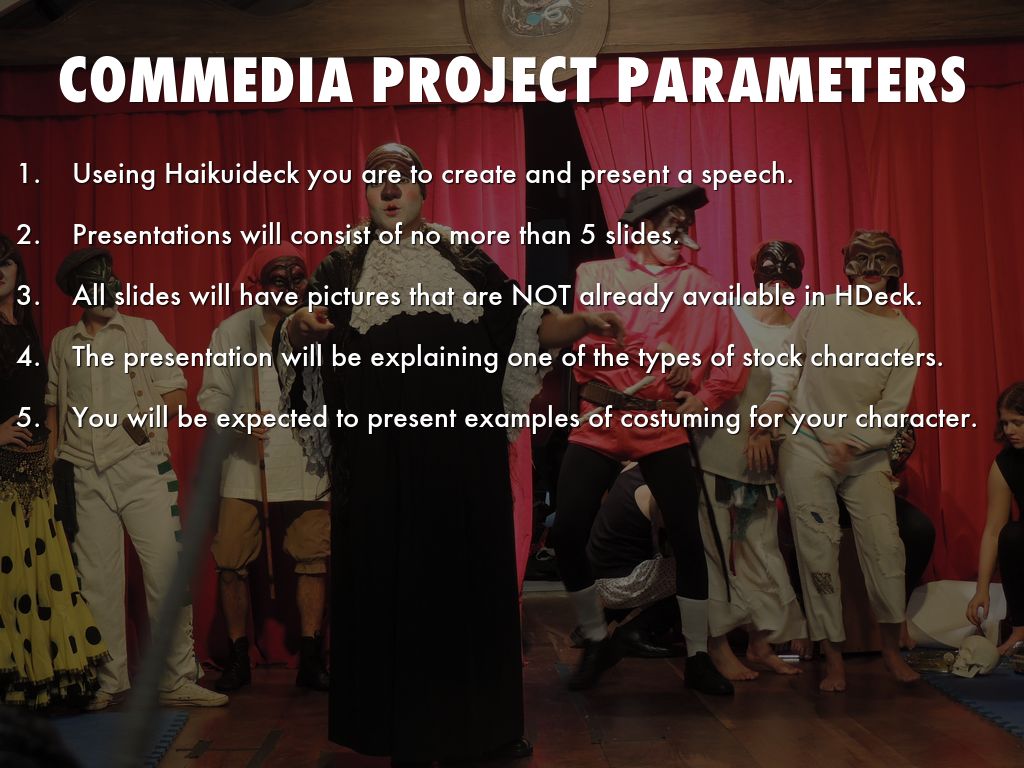 COMMEDIA PROJECT PARAMETERS

1. Useing Haikuideck you are to create and present a speech.

2. Presentations will consist of no more than 5 slides.

3. All slides will have pictures that are NOT already available in HDeck.

4. The presentation will be explaining one of the types of stock characters.

5. You will be expected to present examples of costuming for your character.